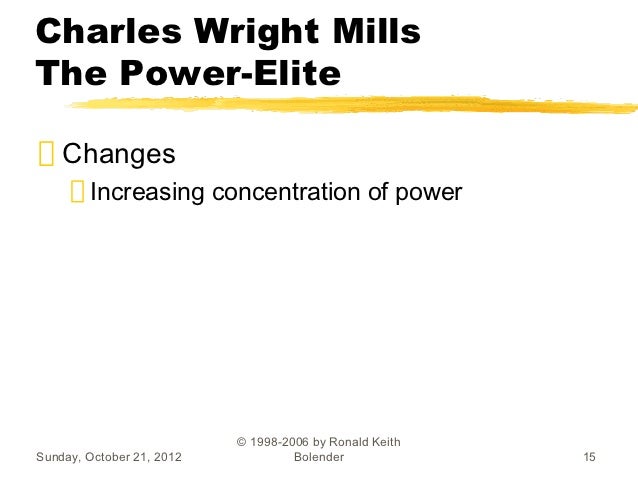 Charles Wright Mills
The Power-Elite

Changes

Increasing concentration of power

Sunday, October 21, 2012

© 1998-2006 by Ronald Keith Bolender

15